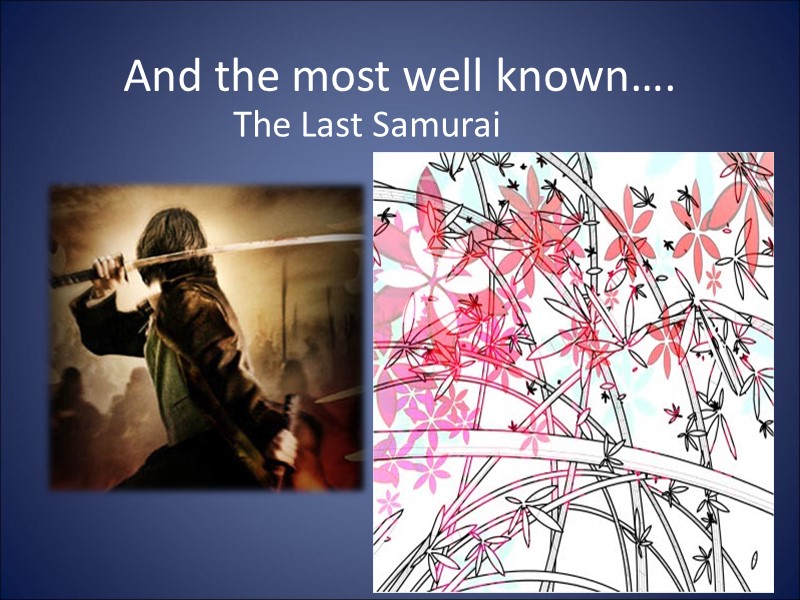 And the most well known….
The Last Samurai